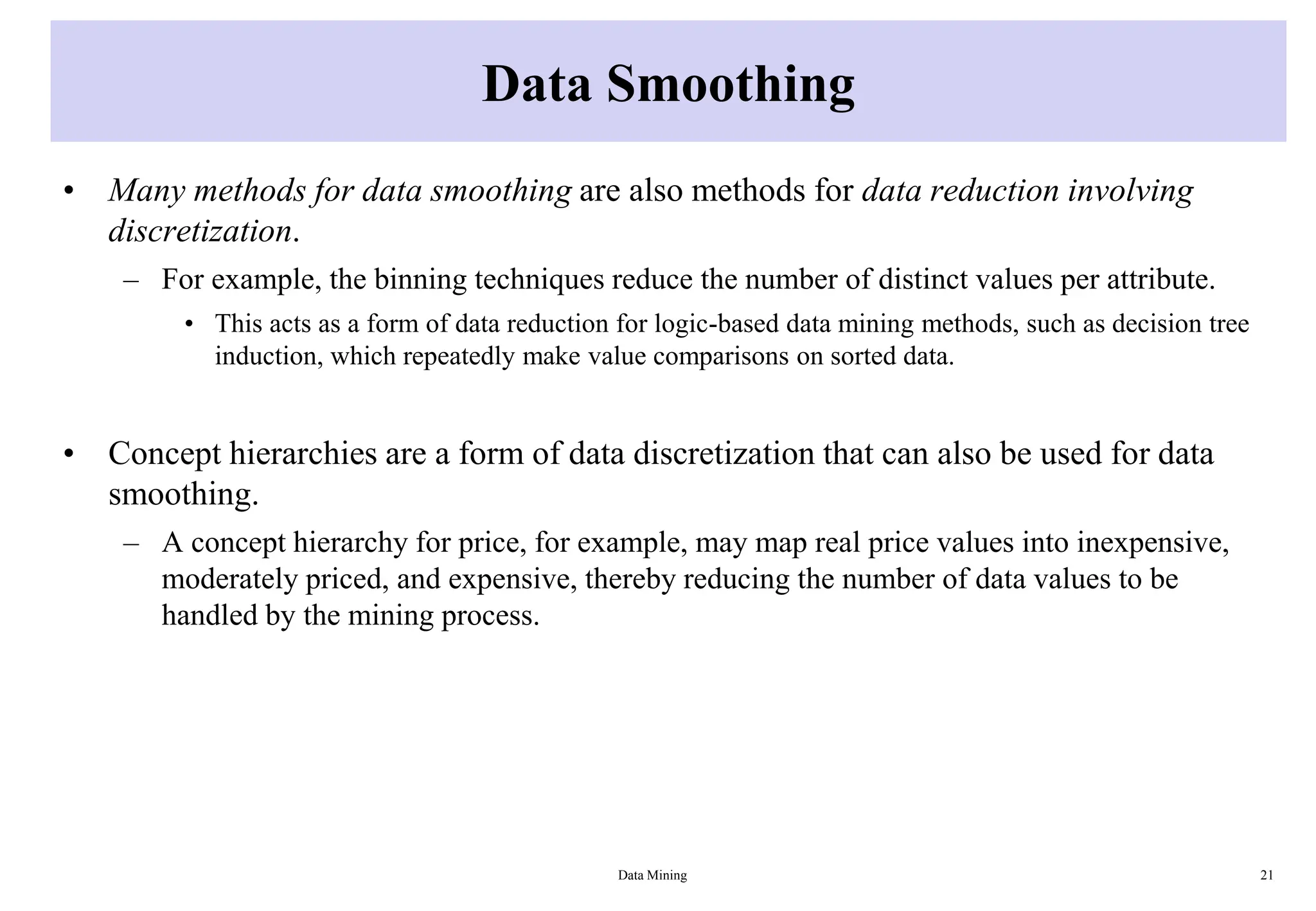 Data Smoothing

• Many methods for data smoothing are also methods for data reduction involving discretization.

– For example, the binning techniques reduce the number of distinct values per attribute.

• This acts as a form of data reduction for logic-based data mining methods, such as decision tree induction, which repeatedly make value comparisons on sorted data.

• Concept hierarchies are a form of data discretization that can also be used for data smoothing.

– A concept hierarchy for price, for example, may map real price values into inexpensive, moderately priced, and expensive, thereby reducing the number of data values to be handled by the mining process.

Data Mining

21